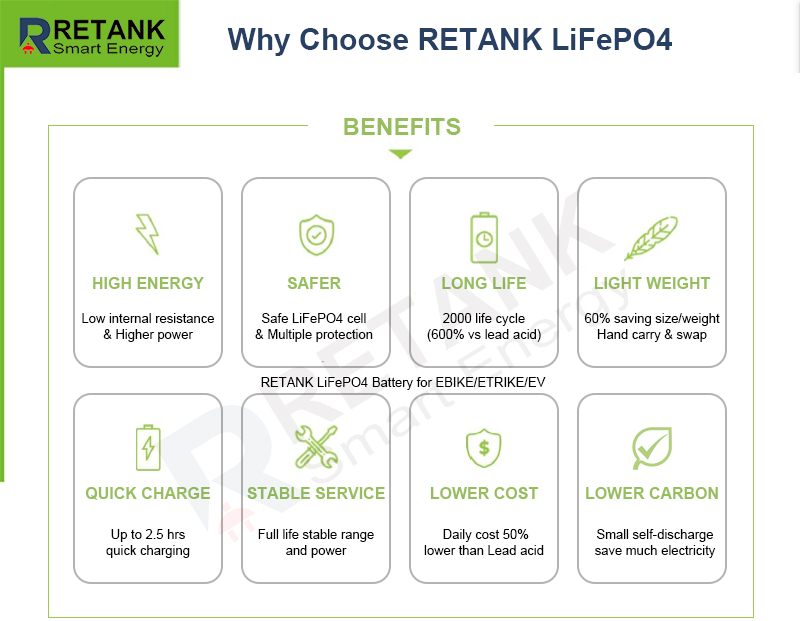 RETANK Smart Energy

Why Choose RETANK LiFePO4

BENEFITS

HIGH ENERGY

Low internal resistance & Higher power

SAFER

Safe LiFePO4 cell & Multiple protection

LONG LIFE

2000 life cycle (600% vs lead acid)

LIGHT WEIGHT

60% saving size/weight Hand carry & swap

RETANK LiFePO4 Battery for EBIKE/ETRIKE/EV

QUICK CHARGE

Up to 2.5 hrs quick charging

STABLE SERVICE

Full life stable range and power

LOWER COST

Daily cost 50% lower than Lead acid

LOWER CARBON

Small self-discharge save much electricity

RETANK Smart Energy